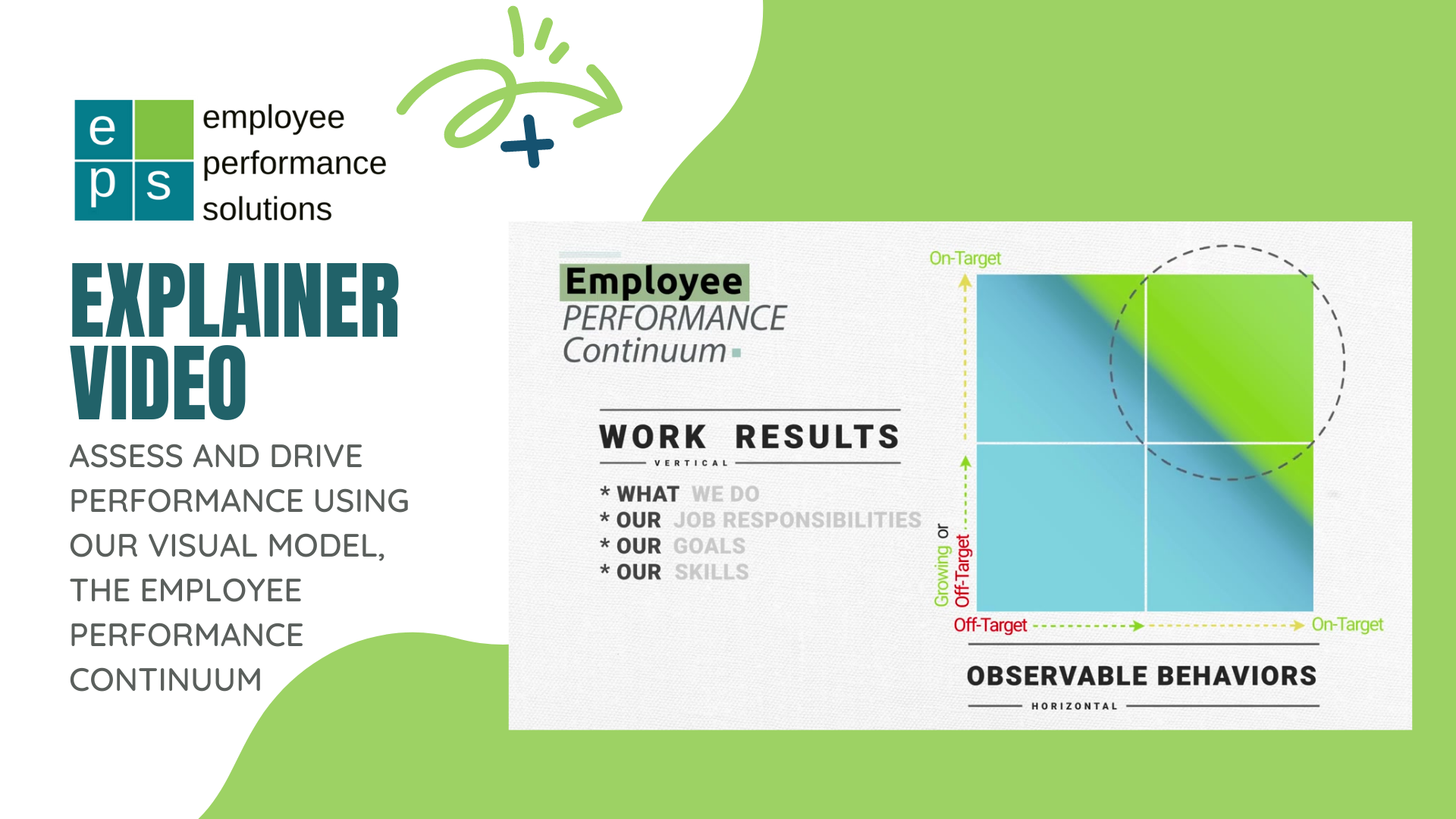 e p s

employee
performance
solutions

EXPLAINER VIDEO

ASSESS AND DRIVE PERFORMANCE USING OUR VISUAL MODEL, THE EMPLOYEE PERFORMANCE CONTINUUM

Employee
PERFORMANCE
Continuum

WORK RESULTS
VERTICAL

* WHAT WE DO
* OUR JOB RESPONSIBILITIES
* OUR GOALS
* OUR SKILLS

On-Target

Growing or
Off-Target

Off-Target

On-Target

OBSERVABLE BEHAVIORS
HORIZONTAL